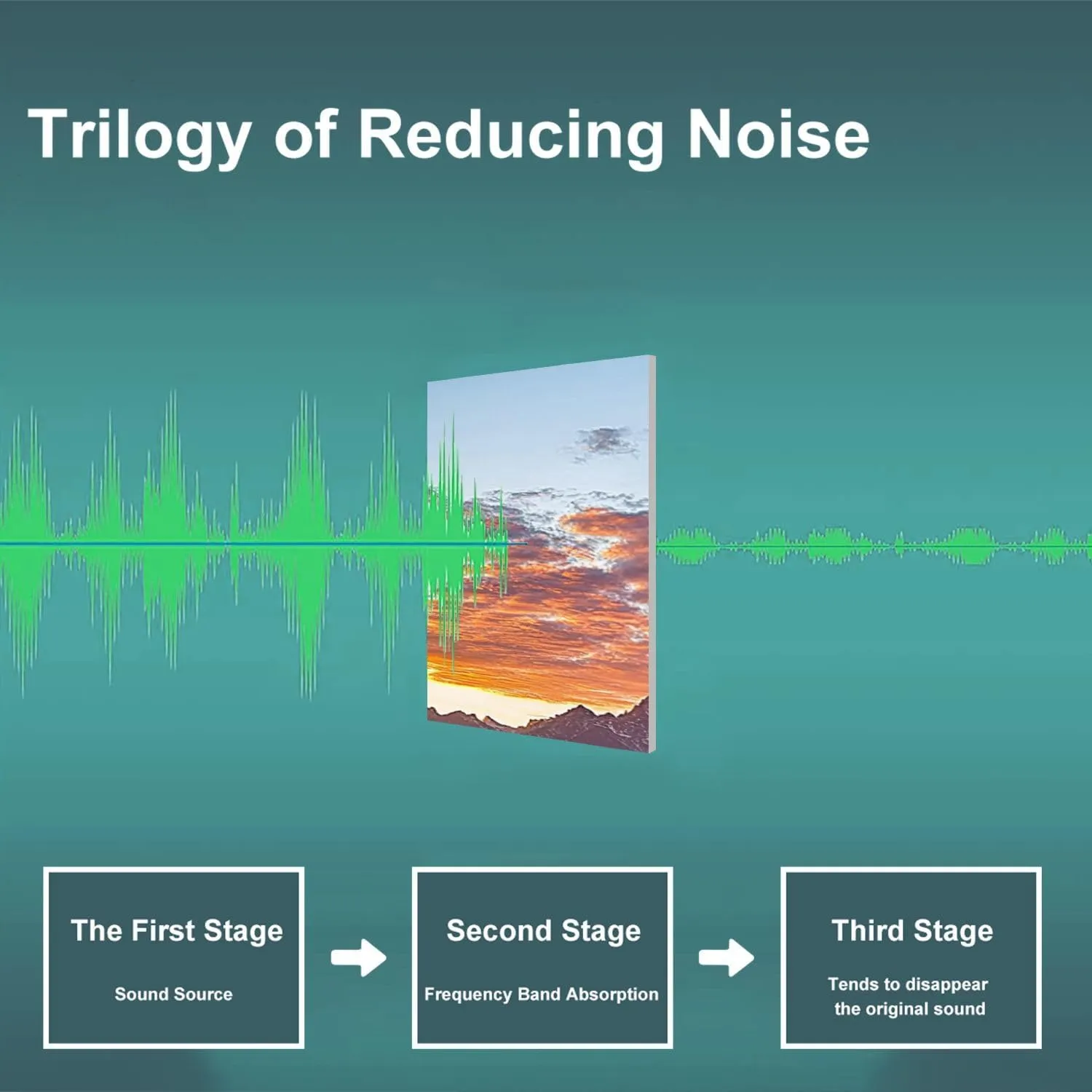 Trilogy of Reducing Noise

The First Stage

Sound Source

Second Stage

Frequency Band Absorption

Third Stage

Tends to disappear the original sound